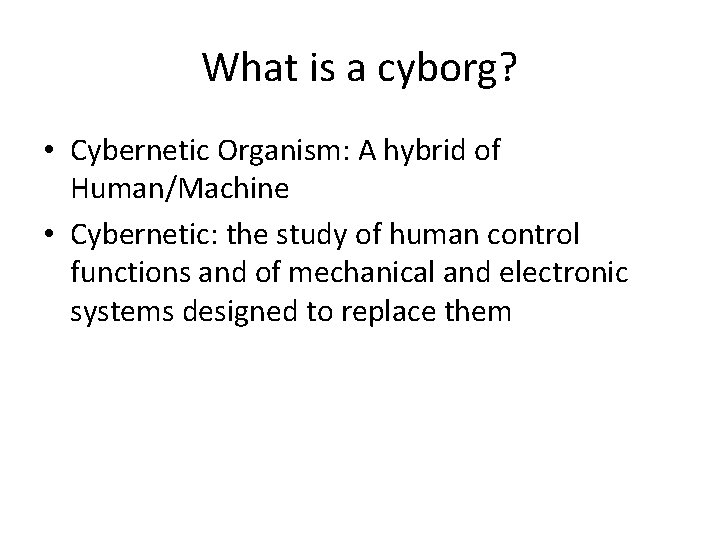 What is a cyborg?

• Cybernetic Organism: A hybrid of Human/Machine
• Cybernetic: the study of human control functions and of mechanical and electronic systems designed to replace them